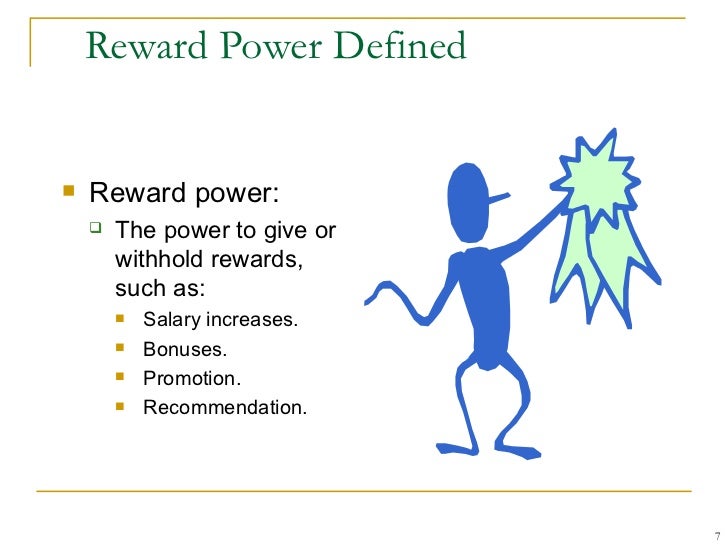 Reward Power Defined

Reward power:

The power to give or withhold rewards, such as:

Salary increases.

Bonuses.

Promotion.

Recommendation.

7